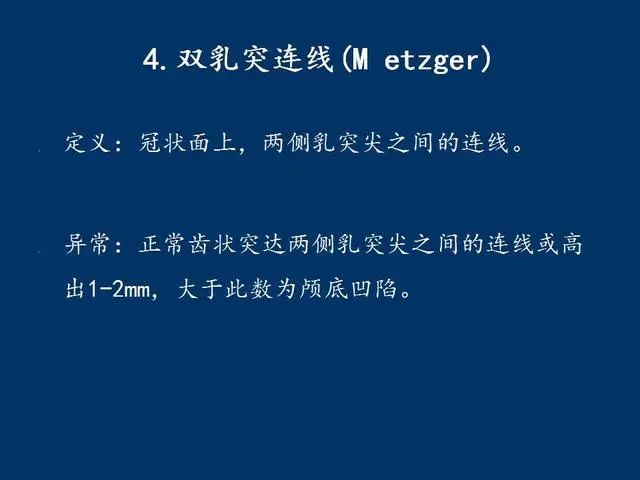 4. 双乳突连线(M etzger)

定义：冠状面上，两侧乳突尖之间的连线。

异常：正常齿状突达两侧乳突尖之间的连线或高出1-2mm，大于此数为颅底凹陷。